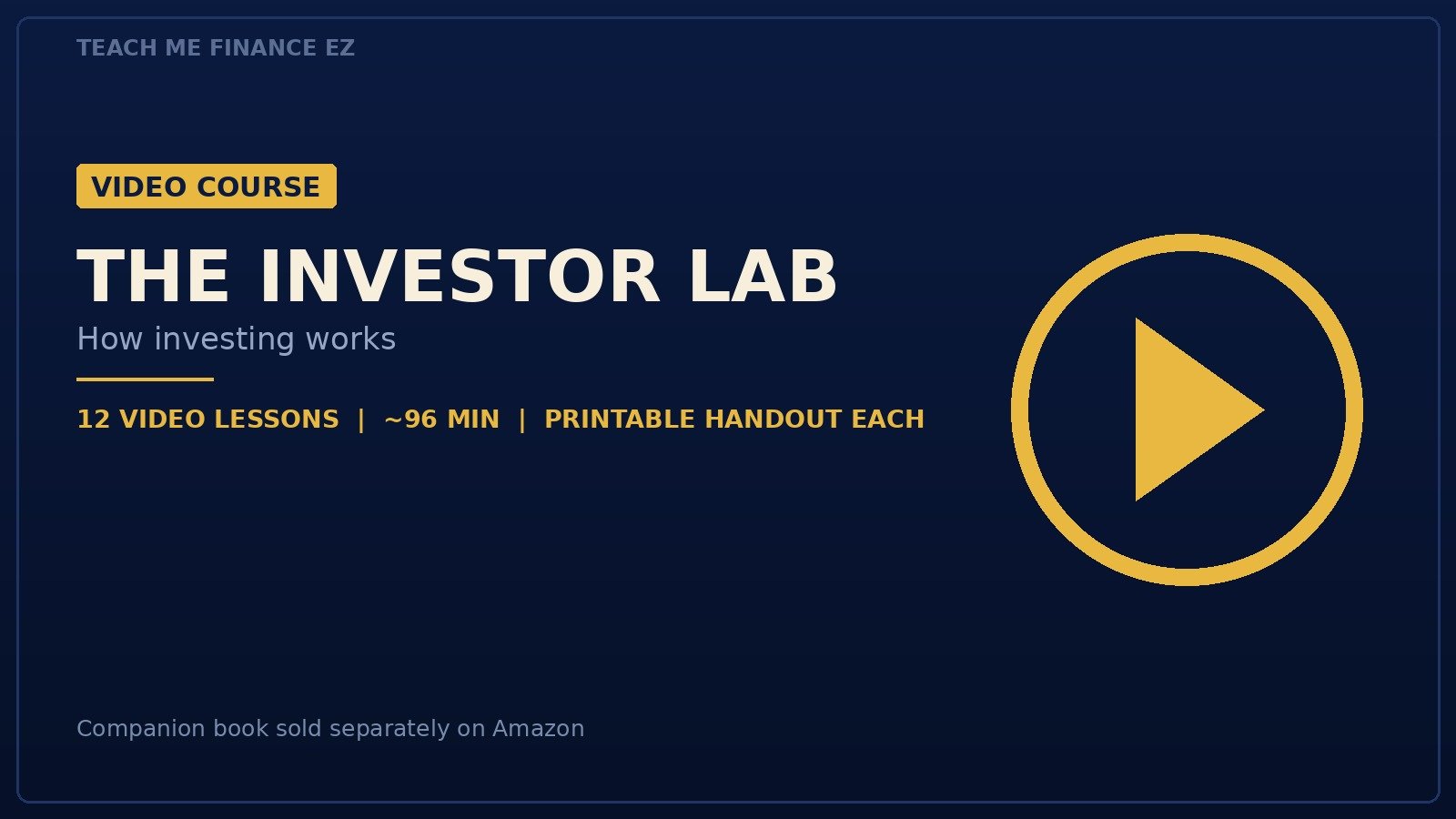 TEACH ME FINANCE EZ

VIDEO COURSE

THE INVESTOR LAB

How investing works

12 VIDEO LESSONS | ~96 MIN | PRINTABLE HANDOUT EACH

Companion book sold separately on Amazon